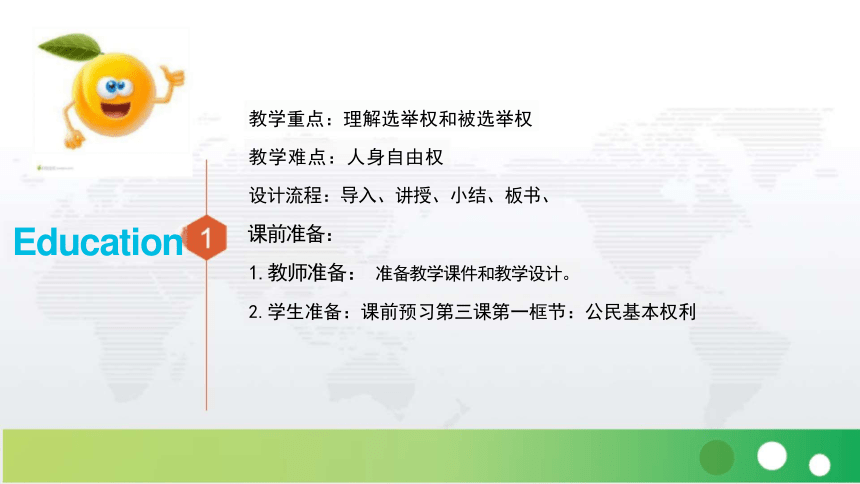 Education

1

教学重点：理解选举权和被选举权

教学难点：人身自由权

设计流程：导入、讲授、小结、板书、

课前准备：

1.教师准备： 准备教学课件和教学设计。

2.学生准备：课前预习第三课第一框节：公民基本权利